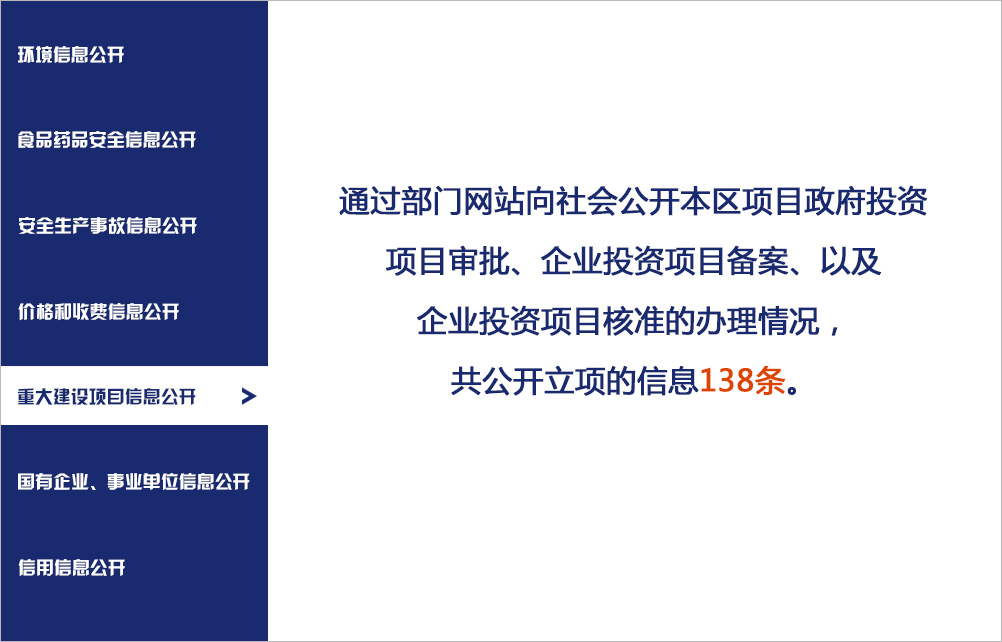 环境信息公开

食品药品安全信息公开

安全生产事故信息公开

价格和收费信息公开

重大建设项目信息公开 >

国有企业、事业单位信息公开

信用信息公开

通过部门网站向社会公开本区项目政府投资项目审批、企业投资项目备案、以及企业投资项目核准的办理情况，共公开立项的信息138条。